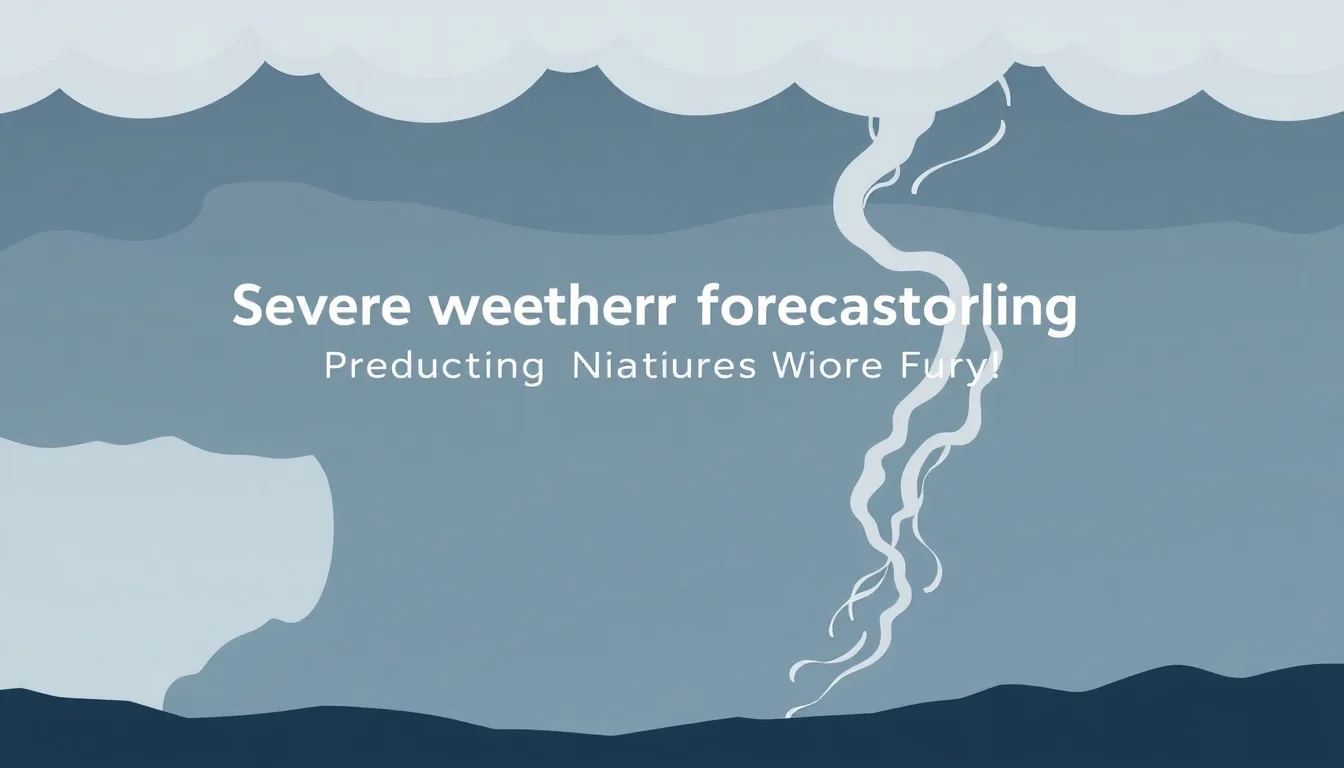 Severe weetherr forecastorling

Preducting Niatiures Wiore Fury!